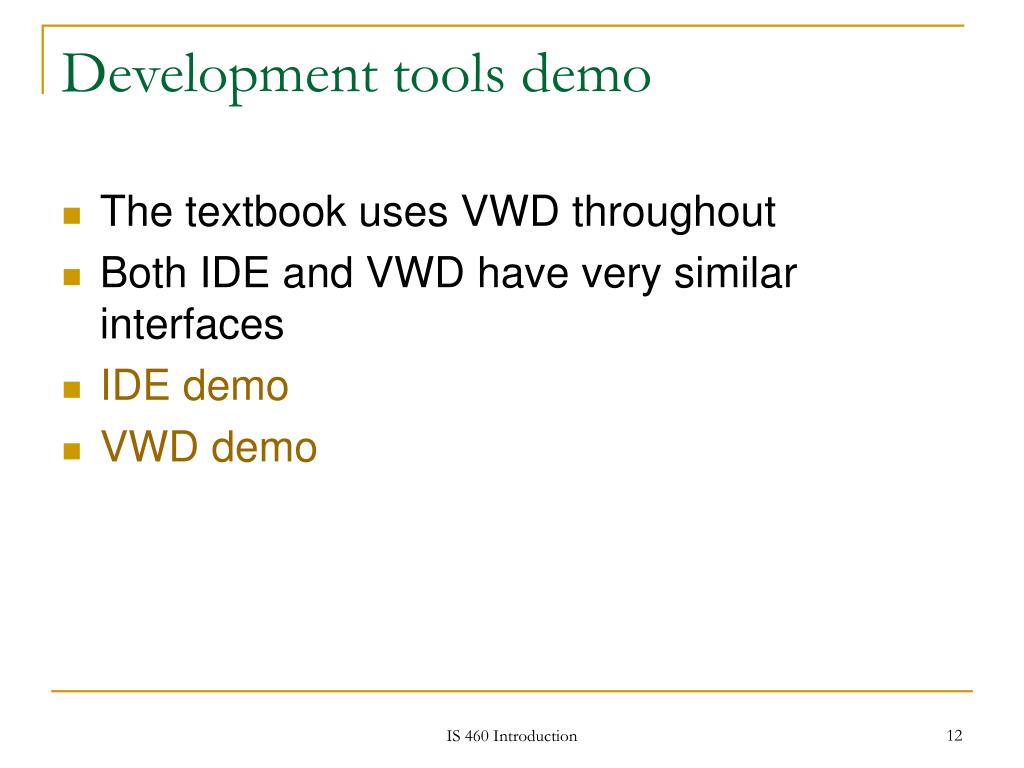 Development tools demo

- The textbook uses VWD throughout
- Both IDE and VWD have very similar interfaces
- IDE demo
- VWD demo

IS 460 Introduction

12